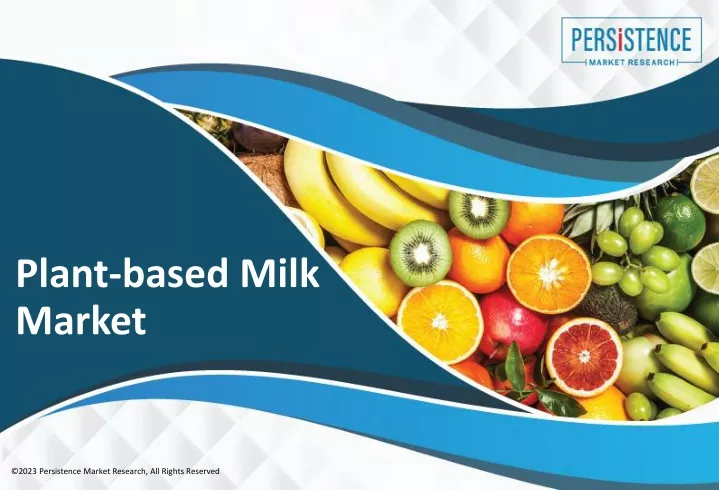 PERSISTENCE
MARKET RESEARCH

Plant-based Milk Market

©2023 Persistence Market Research, All Rights Reserved